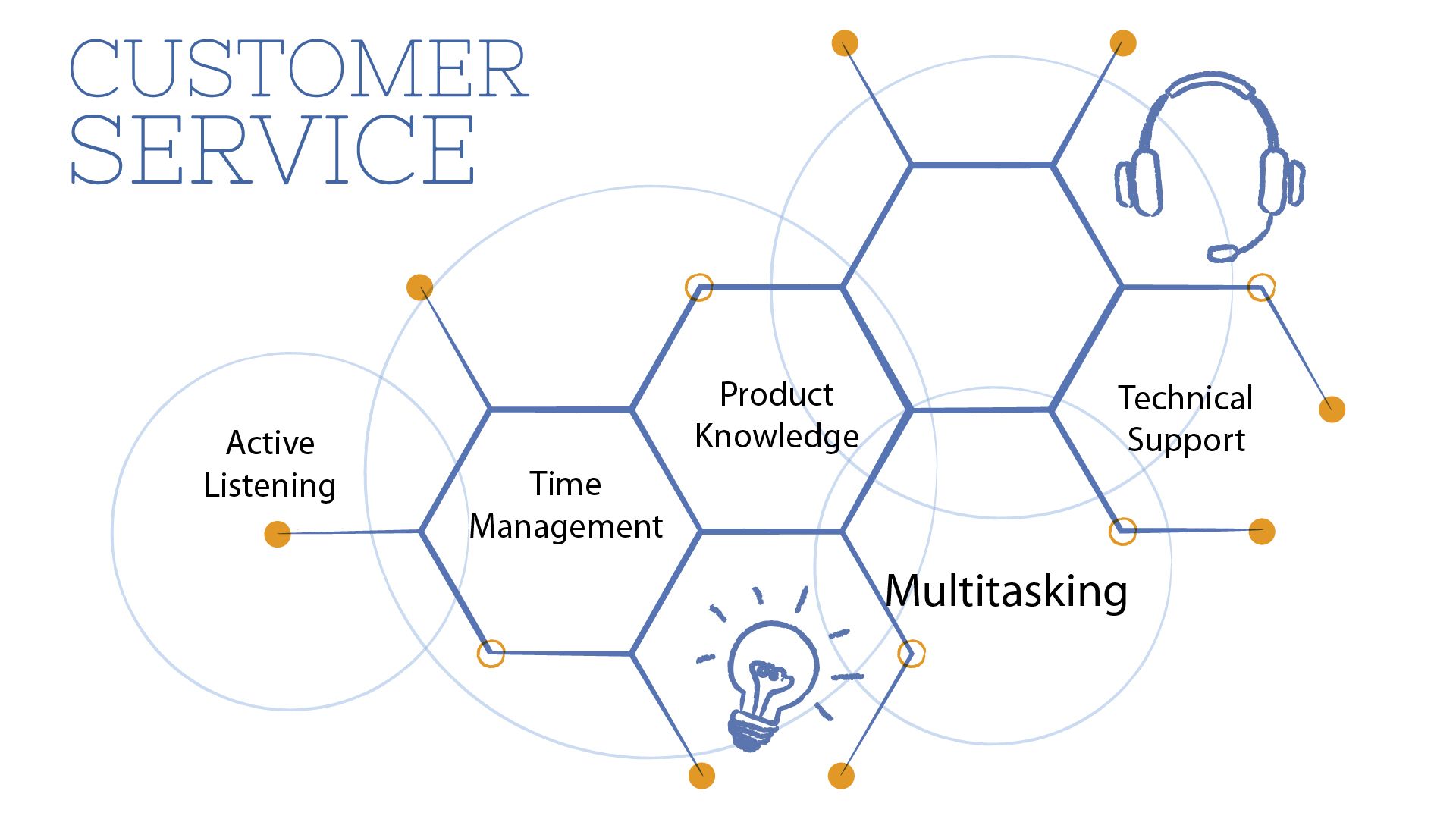 CUSTOMER SERVICE

Active Listening

Time Management

Product Knowledge

Technical Support

Multitasking